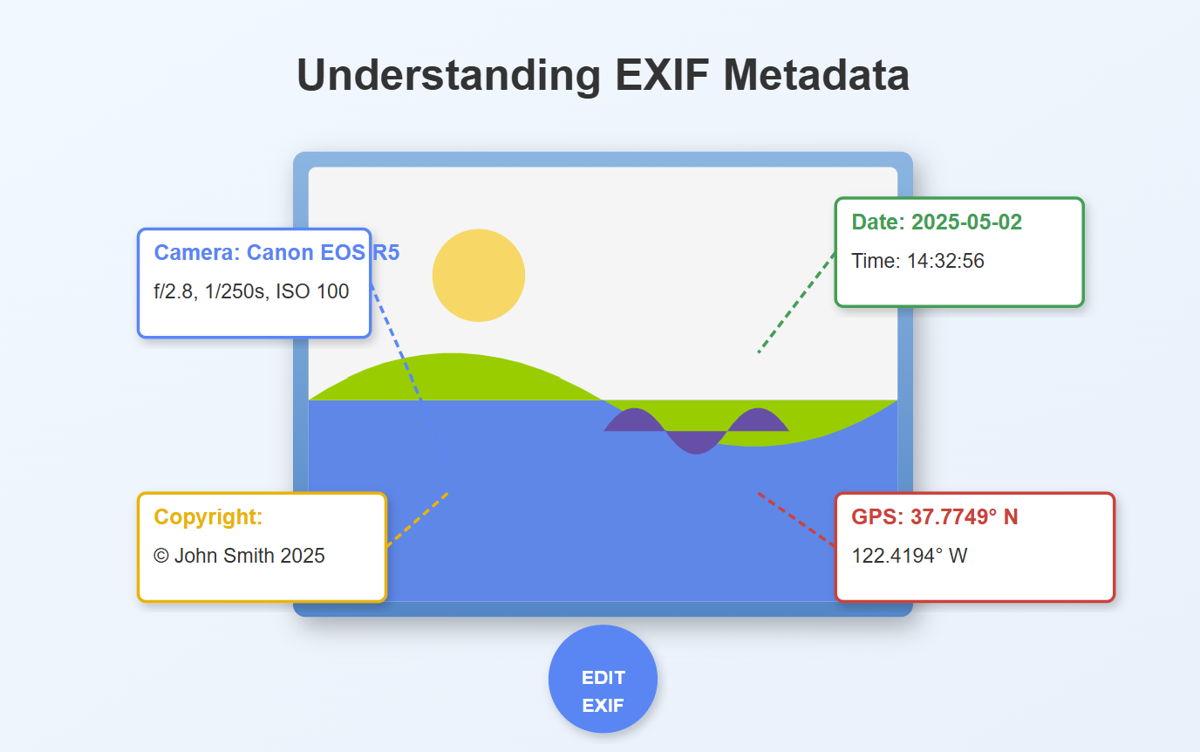 Understanding EXIF Metadata

Camera: Canon EOS R5

f/2.8, 1/250s, ISO 100

Date: 2025-05-02

Time: 14:32:56

Copyright:

© John Smith 2025

GPS: 37.7749° N

122.4194° W

EDIT EXIF